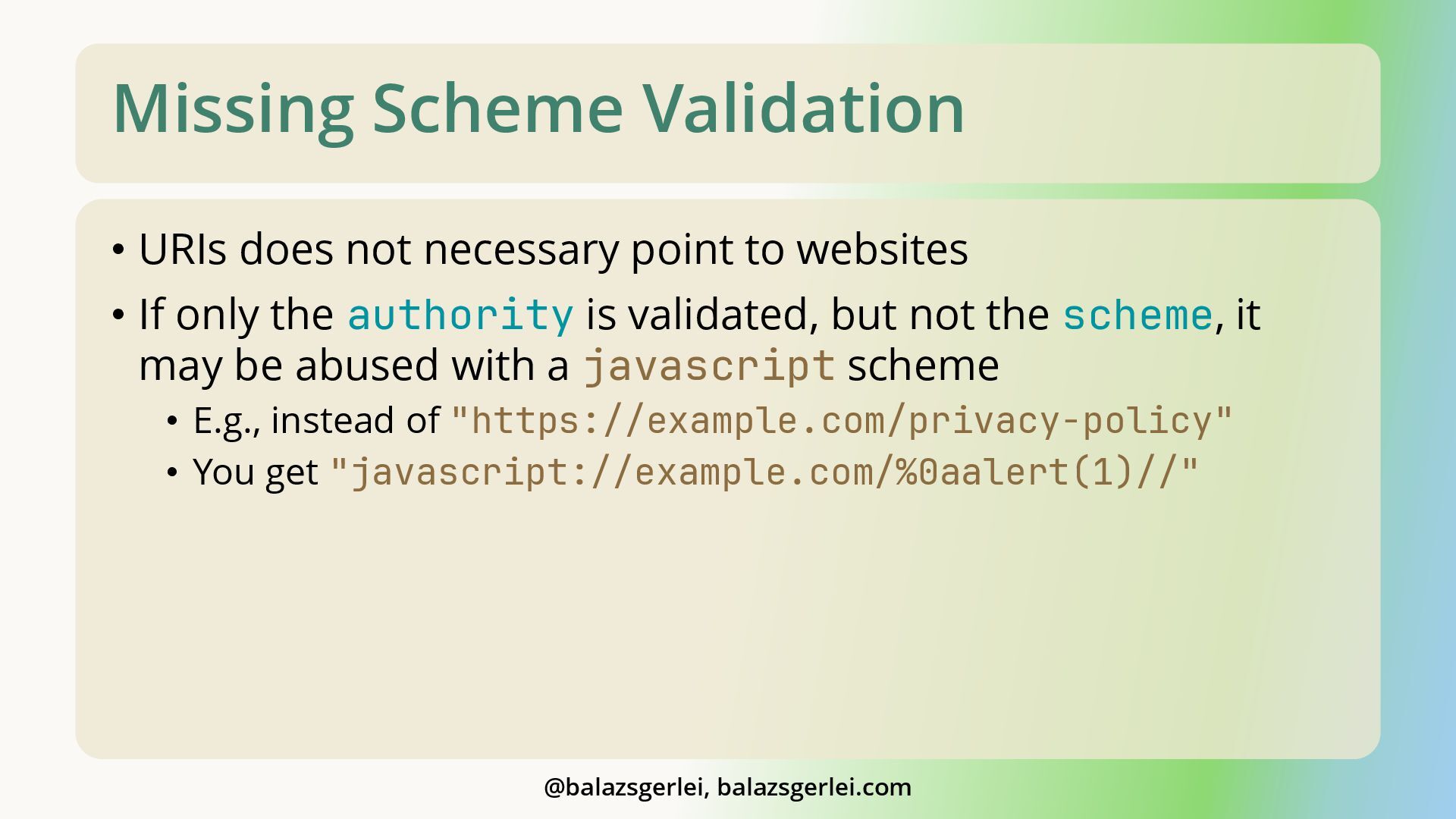 Missing Scheme Validation

• URIs does not necessary point to websites

• If only the authority is validated, but not the scheme, it may be abused with a javascript scheme

• E.g., instead of "https://example.com/privacy-policy"

• You get "javascript://example.com/%0aalert(1)//"

@balazsgerlei, balazsgerlei.com